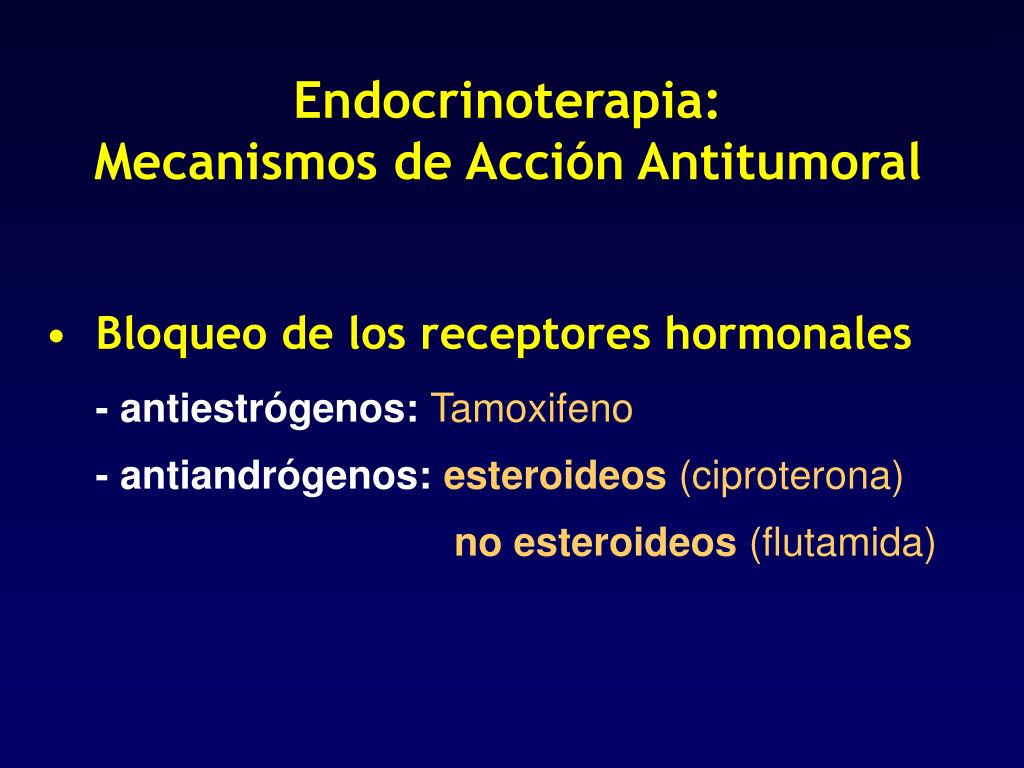 Endocrinoterapia:
Mecanismos de Acción Antitumoral

• Bloqueo de los receptores hormonales

- antiestrógenos: Tamoxifeno

- antiandrógenos: esteroideos (ciproterona)

no esteroideos (flutamida)